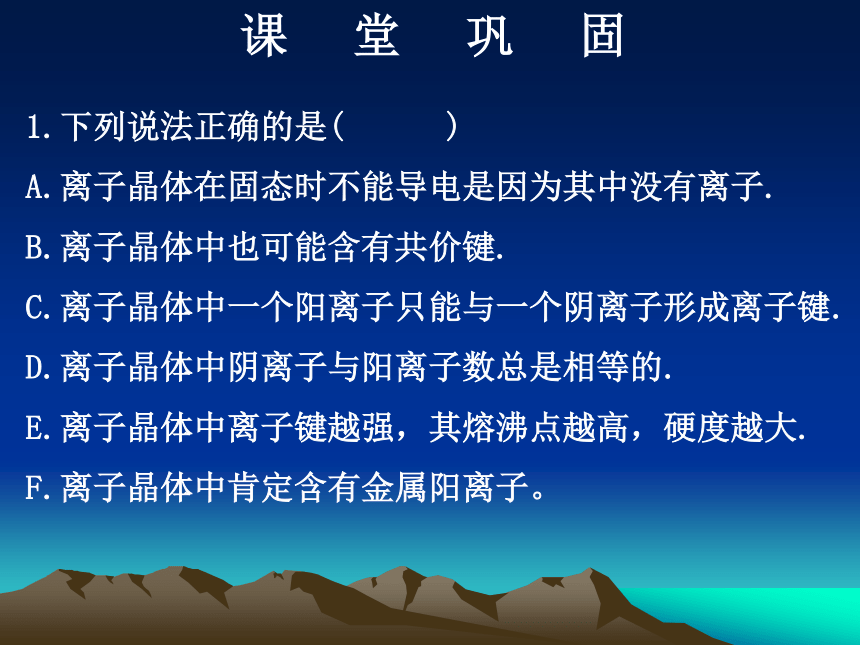 课 堂 巩 固

1.下列说法正确的是( )

A.离子晶体在固态时不能导电是因为其中没有离子.

B.离子晶体中也可能含有共价键.

C.离子晶体中一个阳离子只能与一个阴离子形成离子键.

D.离子晶体中阴离子与阳离子数总是相等的.

E.离子晶体中离子键越强，其熔沸点越高，硬度越大.

F.离子晶体中肯定含有金属阳离子。